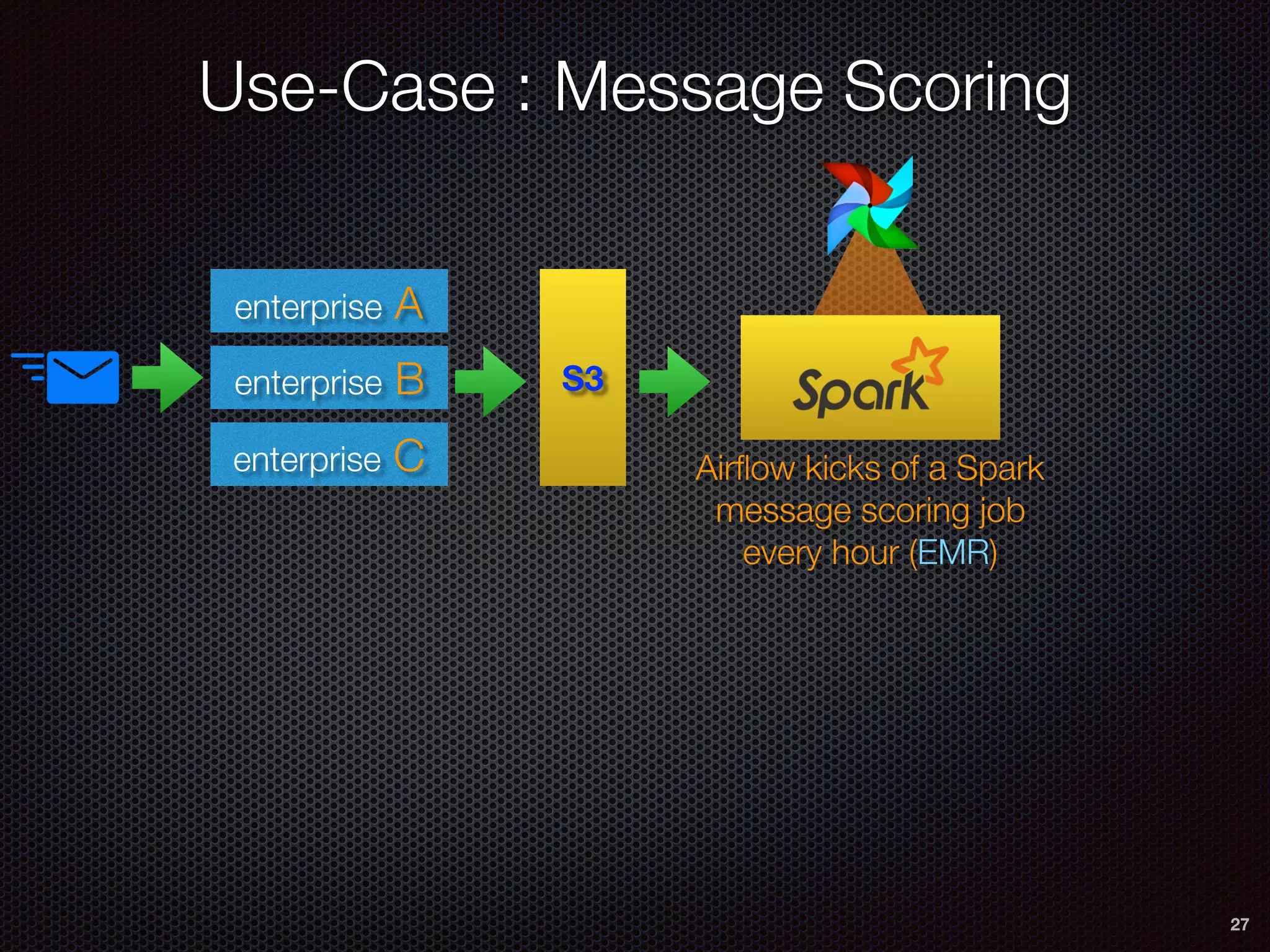 Use-Case : Message Scoring

enterprise A

enterprise B

enterprise C

S3

Spark

Airflow kicks of a Spark message scoring job every hour (EMR)

27